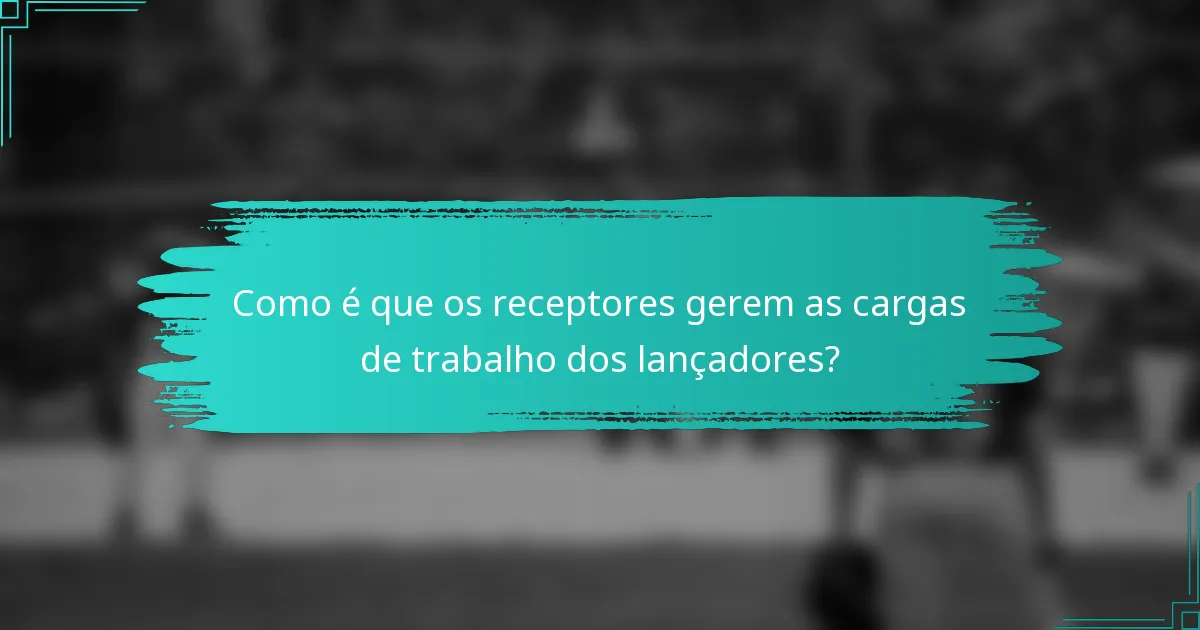 Como é que os receptores gerem as cargas de trabalho dos lançadores?